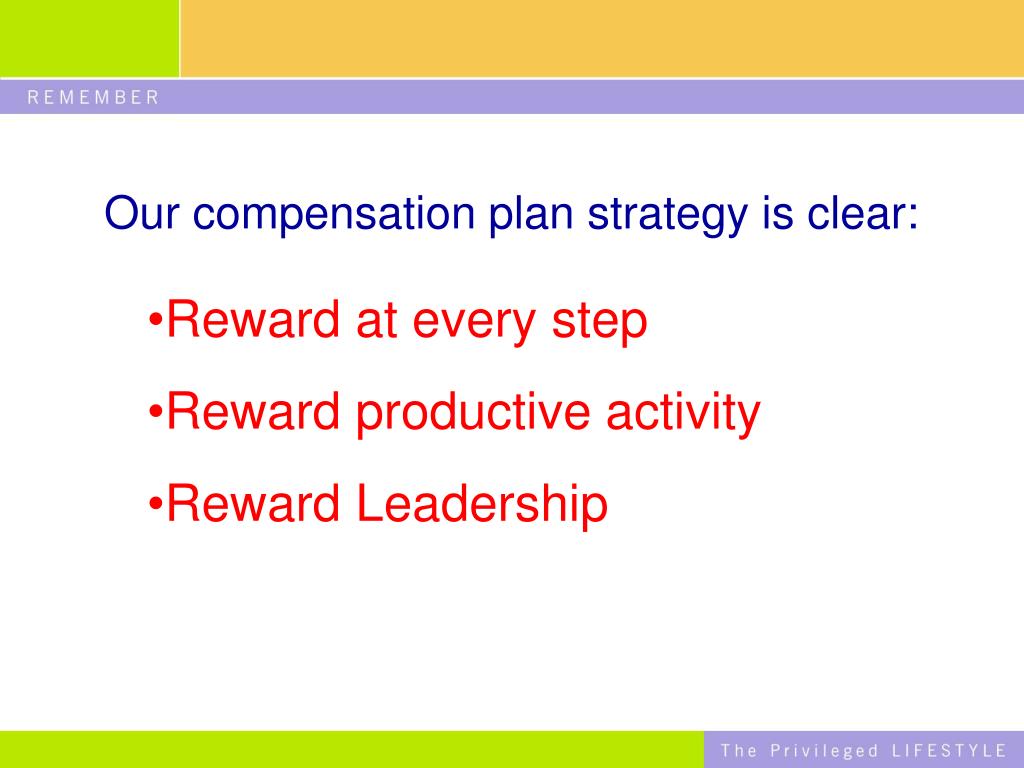 REMEMBER

Our compensation plan strategy is clear:

•Reward at every step

•Reward productive activity

•Reward Leadership

The Privileged LIFESTYLE